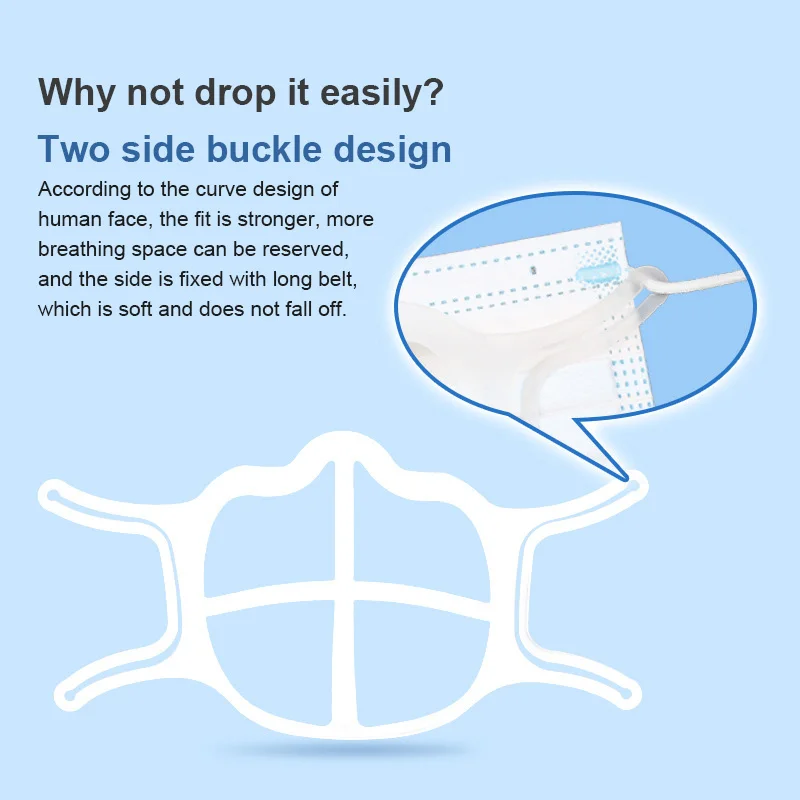 Why not drop it easily?

Two side buckle design

According to the curve design of human face, the fit is stronger, more breathing space can be reserved, and the side is fixed with long belt, which is soft and does not fall off.